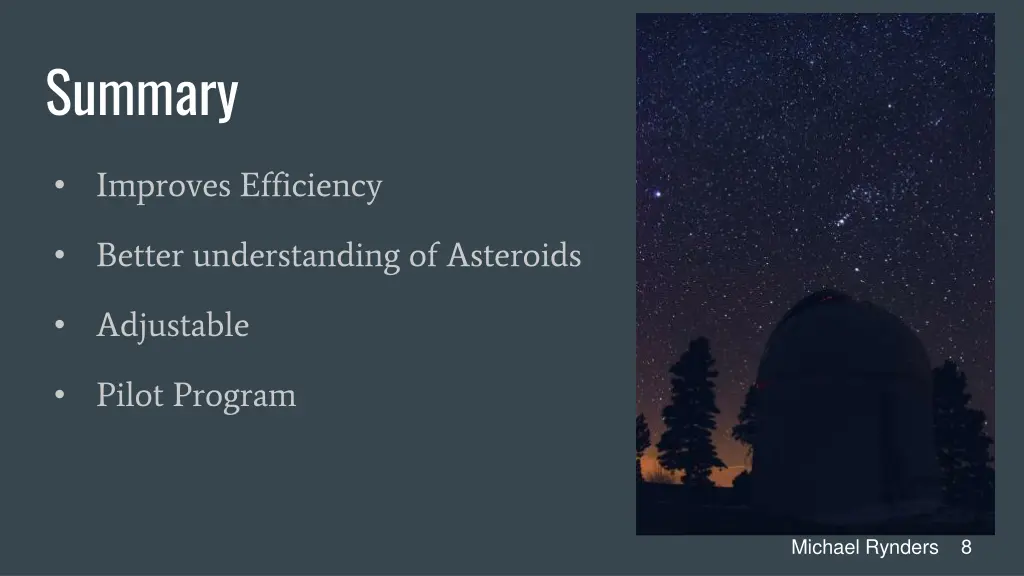 Summary

• Improves Efficiency

• Better understanding of Asteroids

• Adjustable

• Pilot Program

Michael Rynders 8